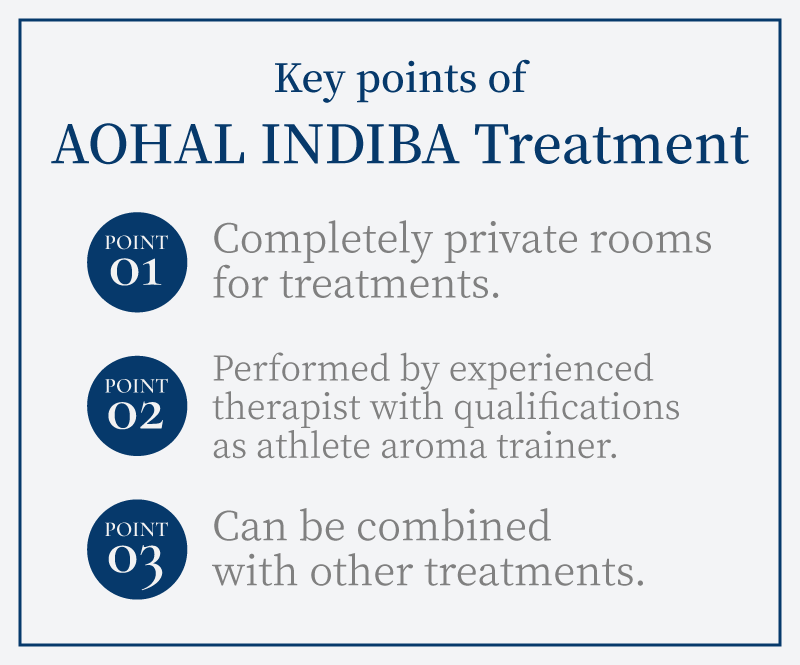 Key points of
AOHAL INDIBA Treatment

POINT 01
Completely private rooms for treatments.

POINT 02
Performed by experienced therapist with qualifications as athlete aroma trainer.

POINT 03
Can be combined with other treatments.